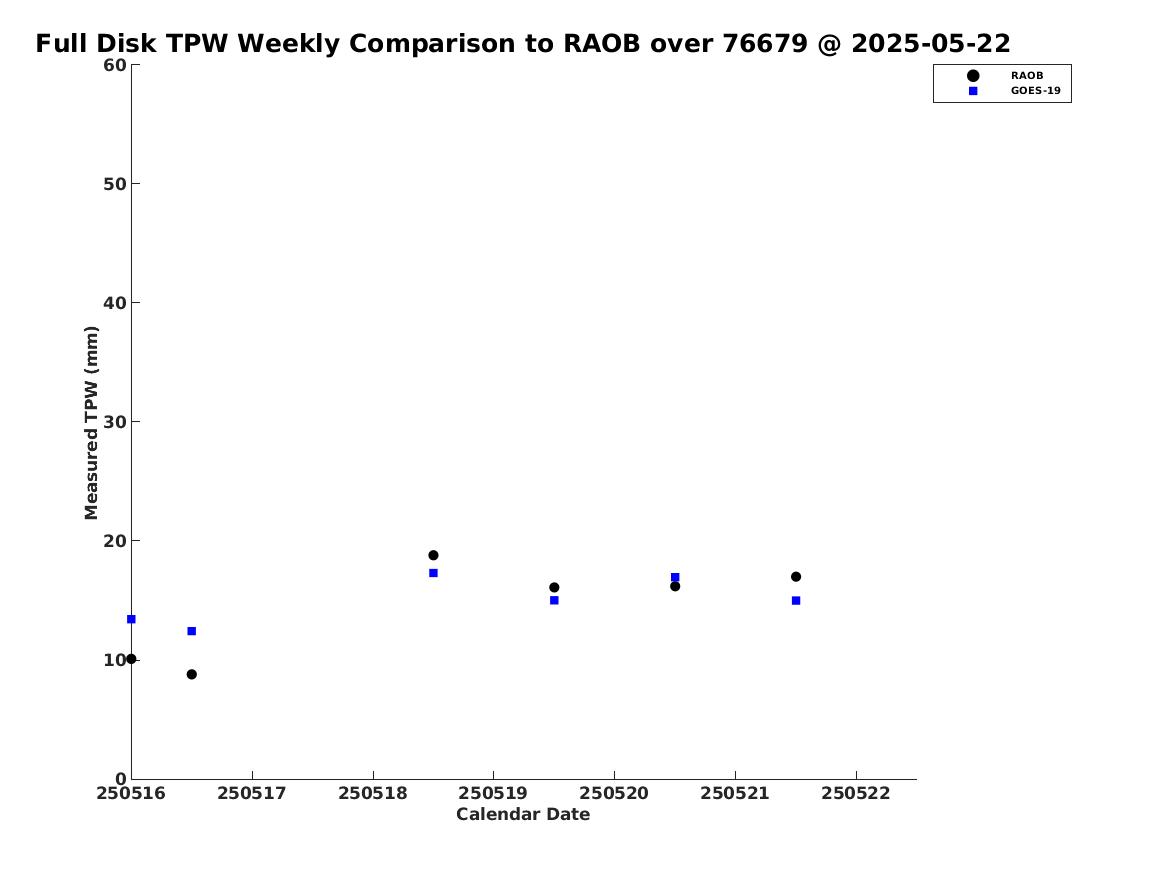 Full Disk TPW Weekly Comparison to RAOB over 76679 @ 2025-05-22

RAOB
GOES-19

Measured TPW (mm)

60
50
40
30
20
10
0

250516 250517 250518 250519 250520 250521 250522

Calendar Date